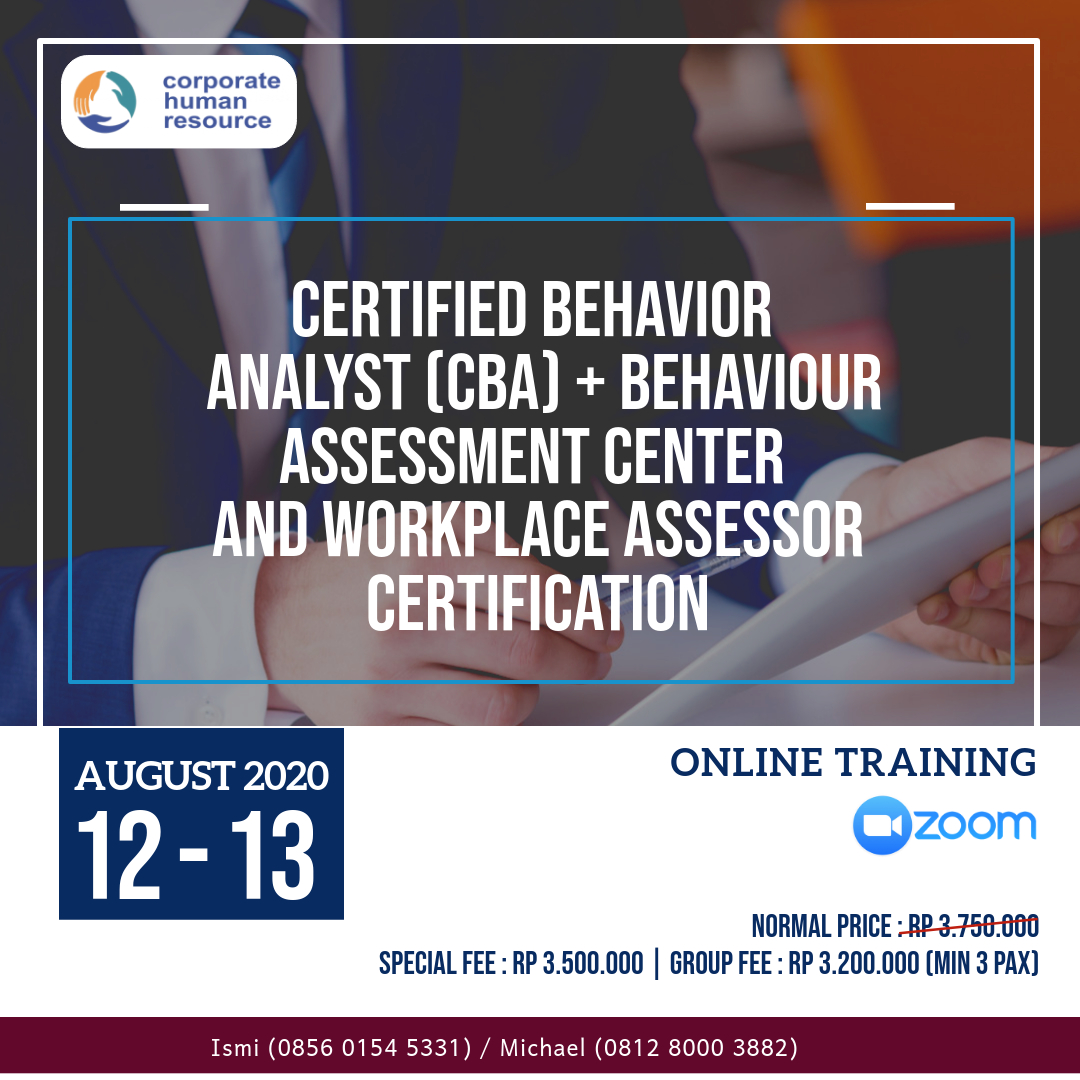 corporate human resource

CERTIFIED BEHAVIOR ANALYST (CBA) + BEHAVIOUR ASSESSMENT CENTER AND WORKPLACE ASSESSOR CERTIFICATION

AUGUST 2020
12 - 13

ONLINE TRAINING
zoom

NORMAL PRICE : RP 3.750.000
SPECIAL FEE : RP 3.500.000 | GROUP FEE : RP 3.200.000 (MIN 3 PAX)

Ismi (0856 0154 5331) / Michael (0812 8000 3882)